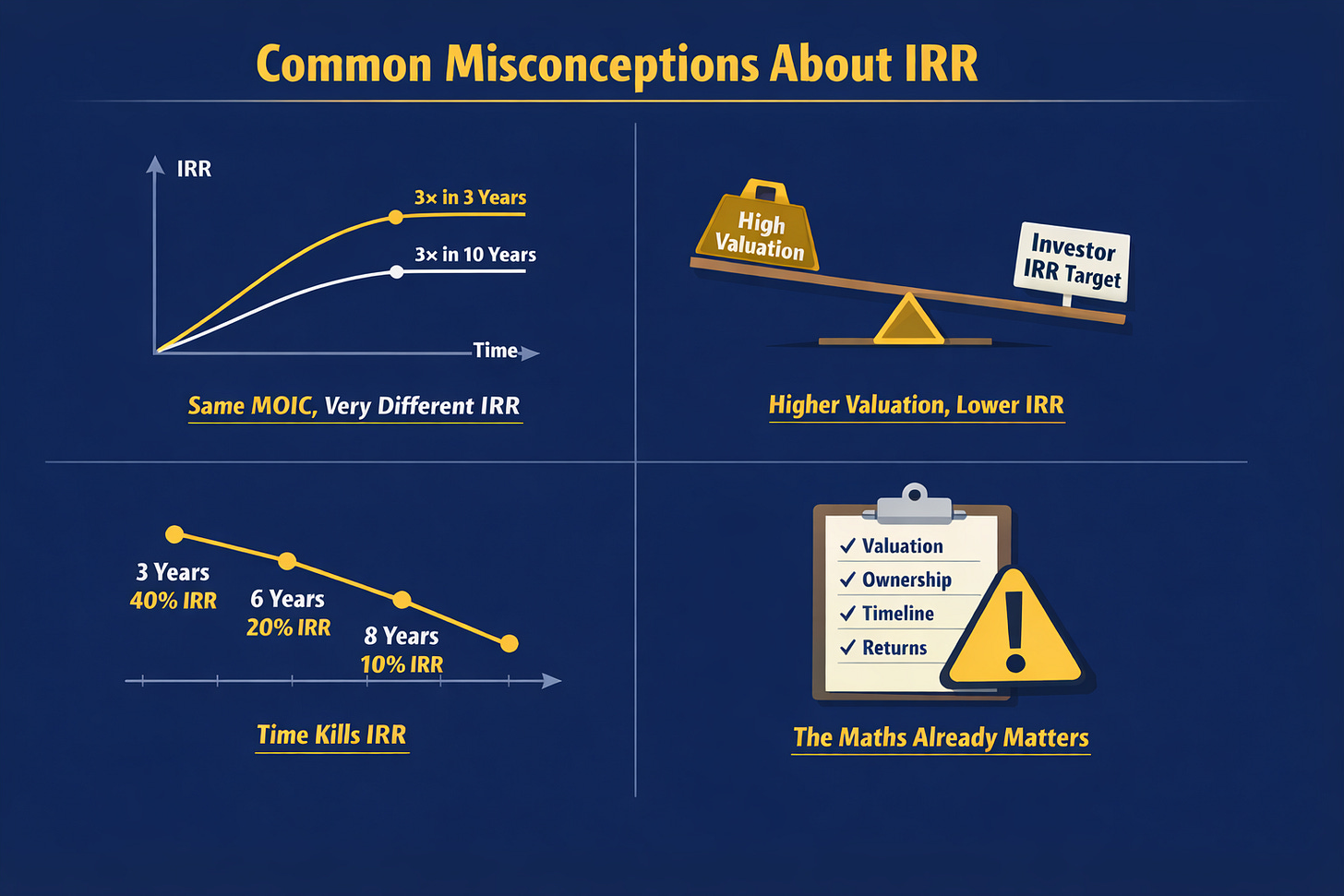 Common Misconceptions About IRR

IRR

3× in 3 Years

3× in 10 Years

Time

Same MOIC, Very Different IRR

High Valuation

Investor IRR Target

Higher Valuation, Lower IRR

3 Years
40% IRR

6 Years
20% IRR

8 Years
10% IRR

Time Kills IRR

✓ Valuation
✓ Ownership
✓ Timeline
✓ Returns

The Maths Already Matters